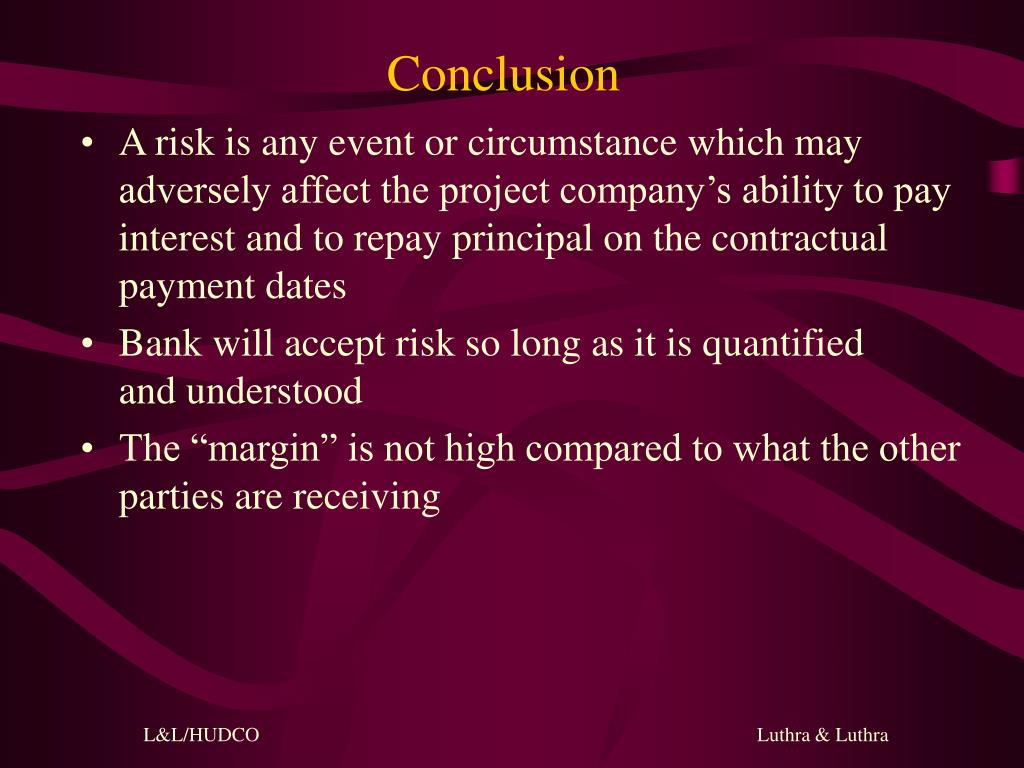 Conclusion

• A risk is any event or circumstance which may adversely affect the project company’s ability to pay interest and to repay principal on the contractual payment dates

• Bank will accept risk so long as it is quantified and understood

• The “margin” is not high compared to what the other parties are receiving

L&L/HUDCO

Luthra & Luthra